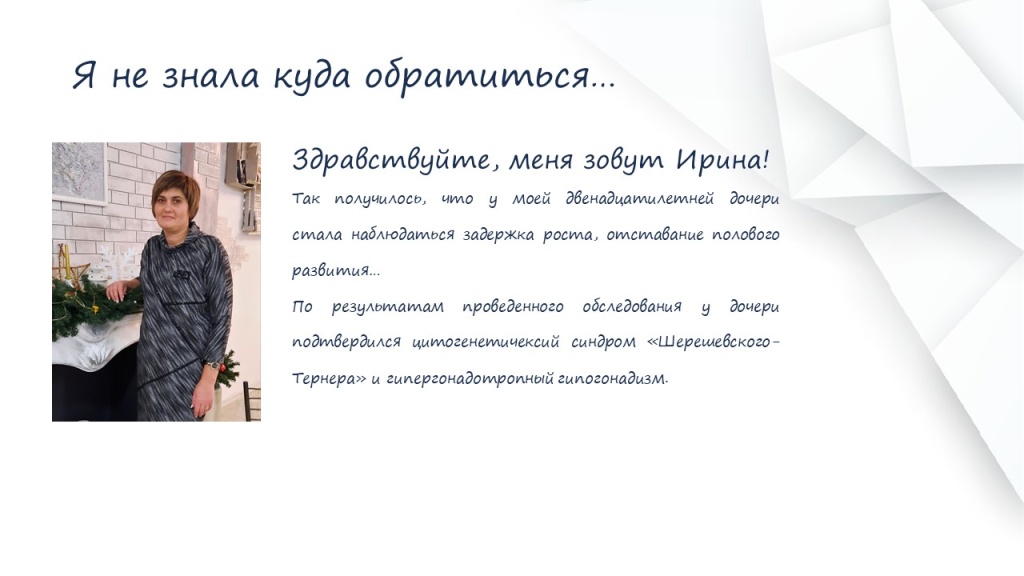 Я не знала куда обратиться...

Здравствуйте, меня зовут Ирина!

Так получилось, что у моей двенадцатилетней дочери стала наблюдаться задержка роста, отставание полового развития...

По результатам проведенного обследования у дочери подтвердился цитогенетичексий синдром «Шерешевского-Тернера» и гипергонадотропный гипогонадизм.